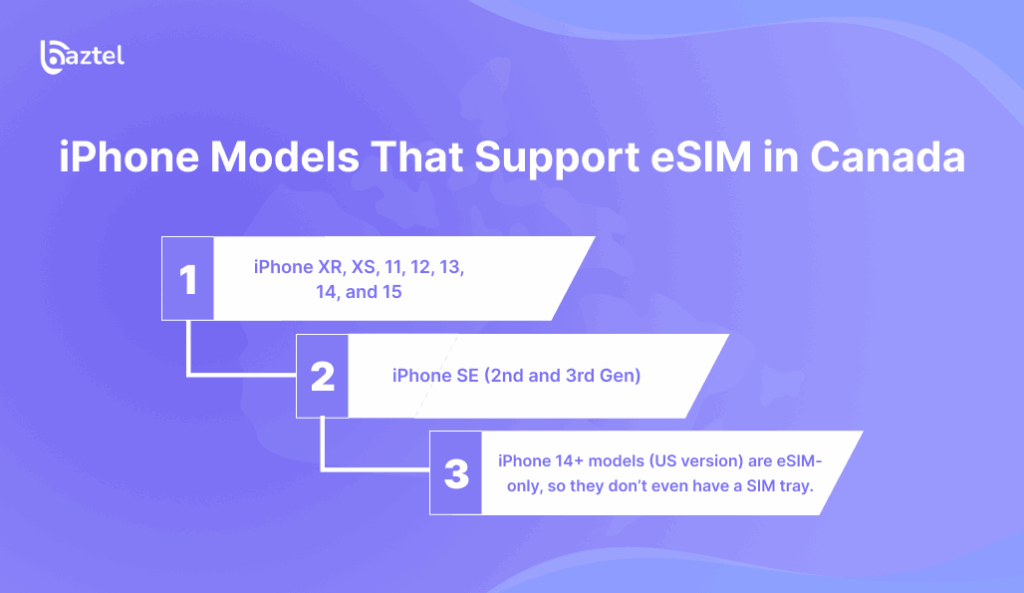 baztel

iPhone Models That Support eSIM in Canada

1
iPhone XR, XS, 11, 12, 13, 14, and 15

2
iPhone SE (2nd and 3rd Gen)

3
iPhone 14+ models (US version) are eSIM-only, so they don't even have a SIM tray.